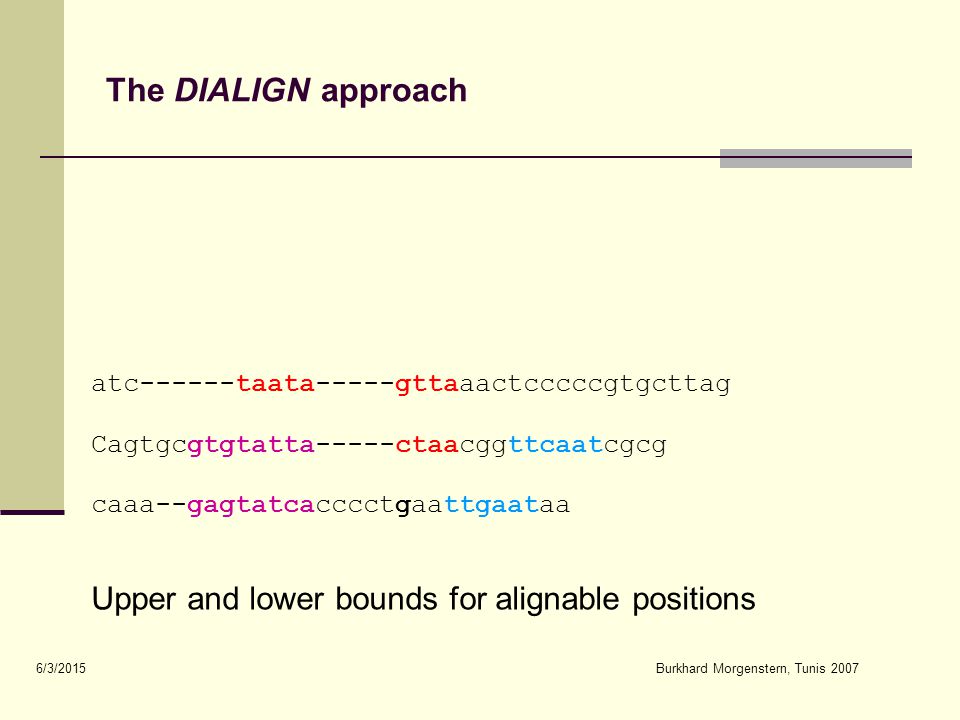 The DIALIGN approach

atc------taata-----gttaaactcccccgtgcttag

Cagtgcgtgtatta-----ctaacggttcaatcgcg

caaa--gagtatcacccctgaattgaataa

Upper and lower bounds for alignable positions

6/3/2015

Burkhard Morgenstern, Tunis 2007